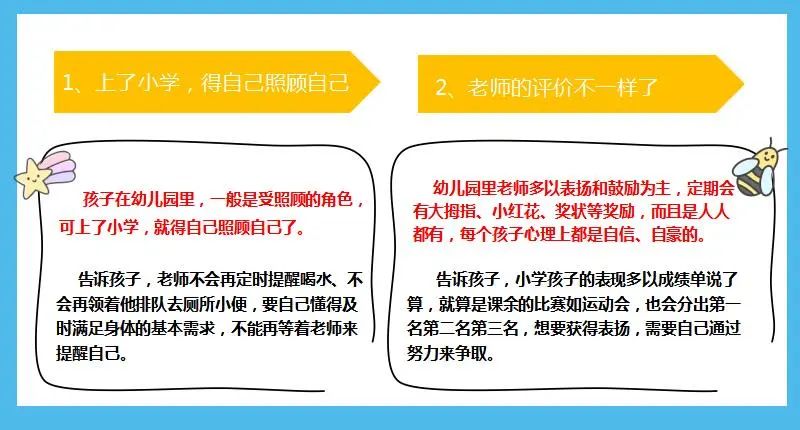 1、上了小学，得自己照顾自己

孩子在幼儿园里，一般是受照顾的角色，可上了小学，就得自己照顾自己了。

告诉孩子，老师不会再定时提醒喝水、不会再领着他排队去厕所小便，要自己懂得及时满足身体的基本需求，不能再等着老师来提醒自己。

2、老师的评价不一样了

幼儿园里老师多以表扬和鼓励为主，定期会有大拇指、小红花、奖状等奖励，而且是人人都有，每个孩子心理上都是自信、自豪的。

告诉孩子，小学孩子的表现多以成绩单说了算，就算是课余的比赛如运动会，也会分出第一名第二名第三名，想要获得表扬，需要自己通过努力来争取。